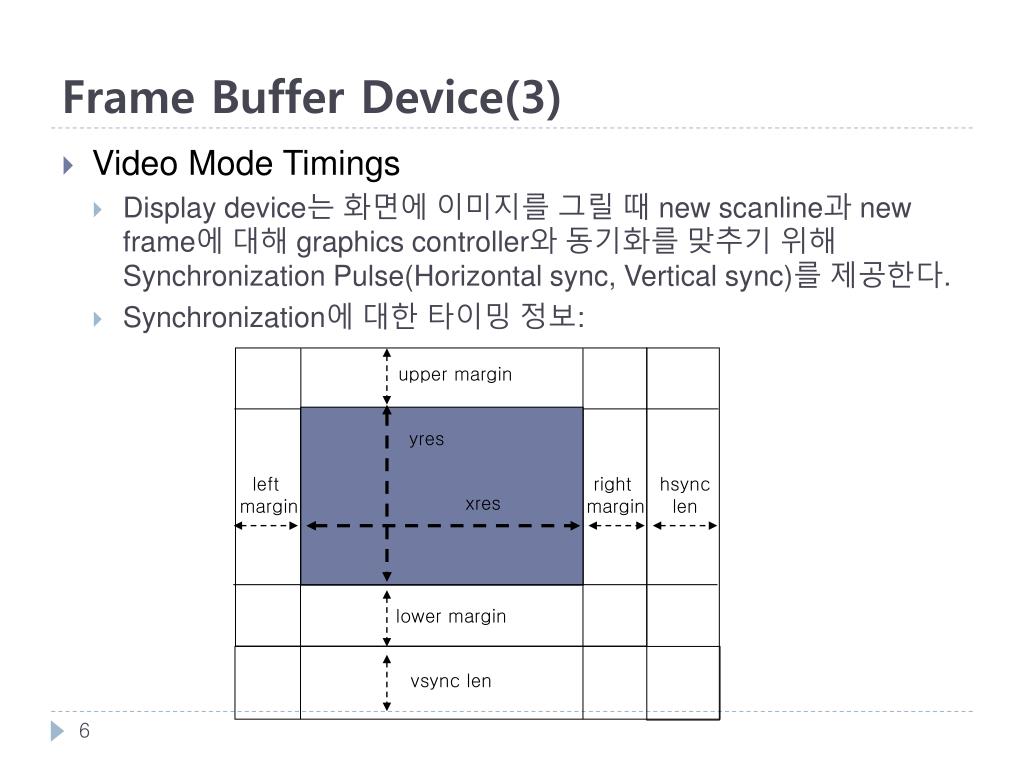 Frame Buffer Device(3)

Video Mode Timings

Display device는 화면에 이미지를 그릴 때 new scanline과 new frame에 대해 graphics controller와 동기화를 맞추기 위해 Synchronization Pulse(Horizontal sync, Vertical sync)를 제공한다.

Synchronization에 대한 타이밍 정보:

upper margin

yres

left margin

xres

right margin

hsync len

lower margin

vsync len

6